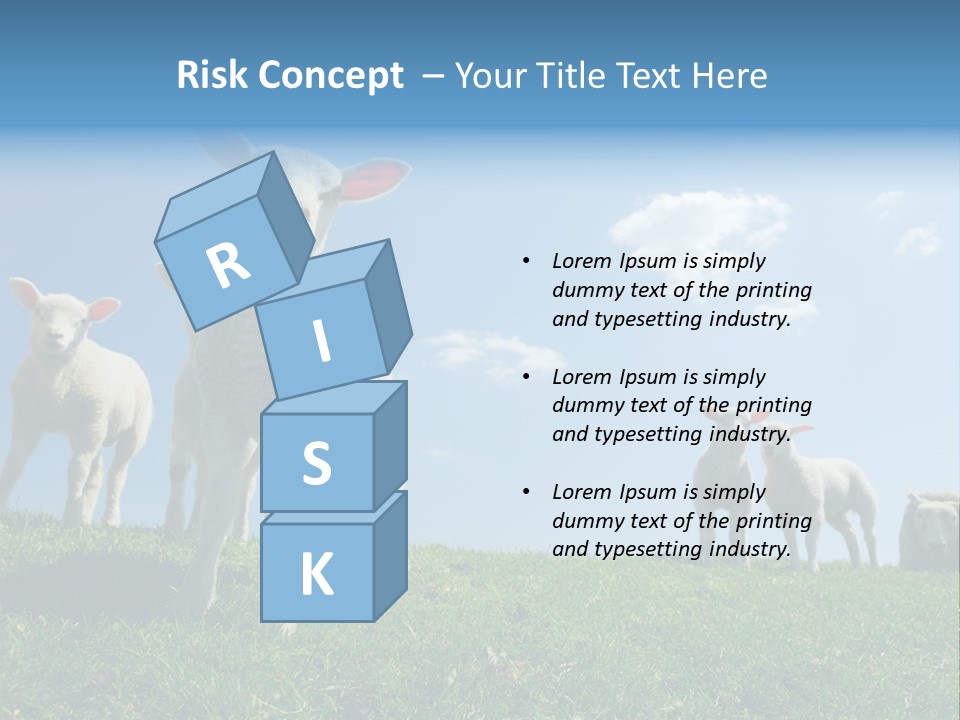 Risk Concept – Your Title Text Here

R
I
S
K

• Lorem Ipsum is simply dummy text of the printing and typesetting industry.

• Lorem Ipsum is simply dummy text of the printing and typesetting industry.

• Lorem Ipsum is simply dummy text of the printing and typesetting industry.